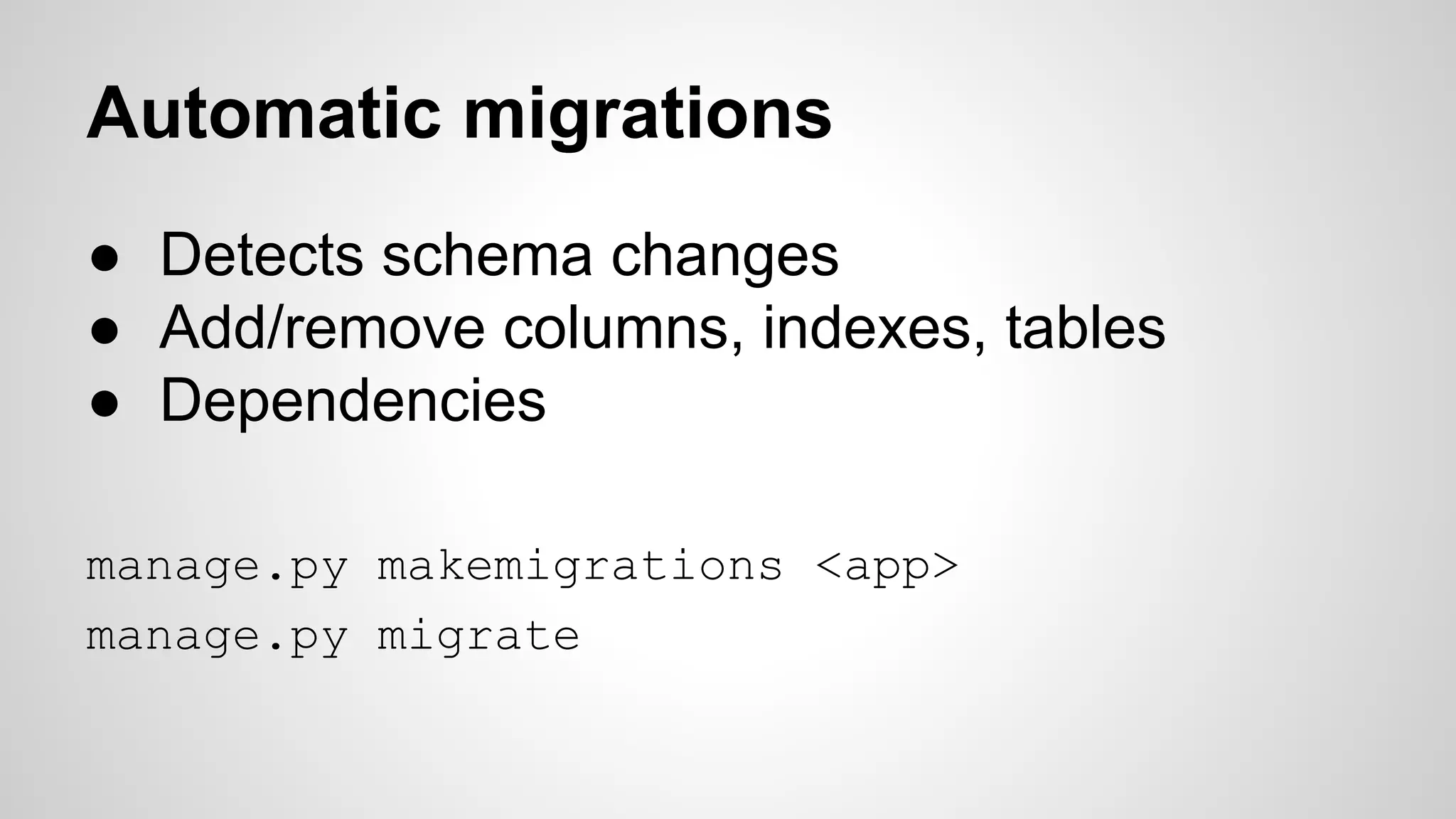 Automatic migrations

● Detects schema changes
● Add/remove columns, indexes, tables
● Dependencies

manage.py makemigrations <app>
manage.py migrate